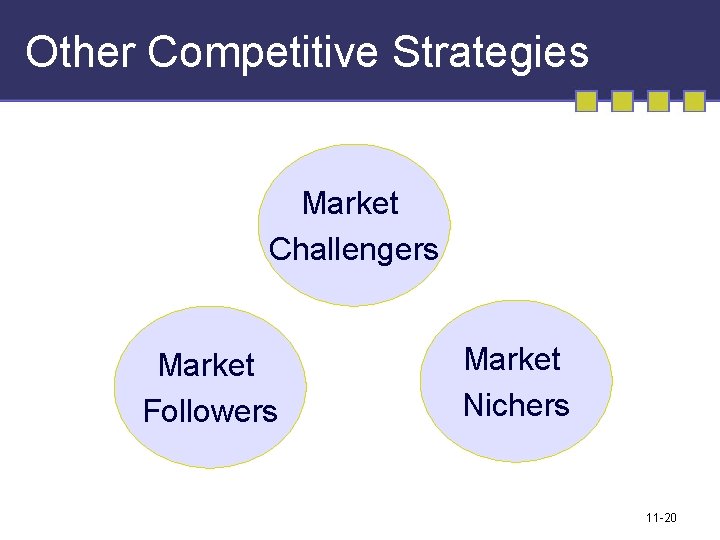 Other Competitive Strategies

Market Challengers

Market Followers

Market Nichers

11-20